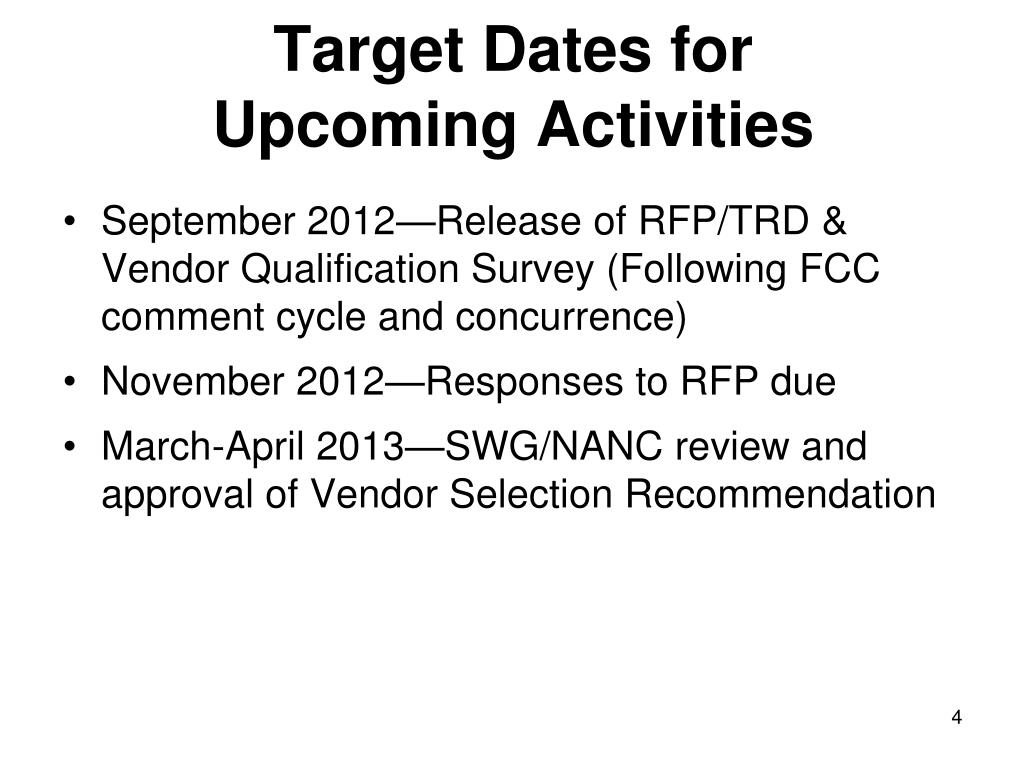 Target Dates for Upcoming Activities

• September 2012—Release of RFP/TRD & Vendor Qualification Survey (Following FCC comment cycle and concurrence)

• November 2012—Responses to RFP due

• March-April 2013—SWG/NANC review and approval of Vendor Selection Recommendation

4